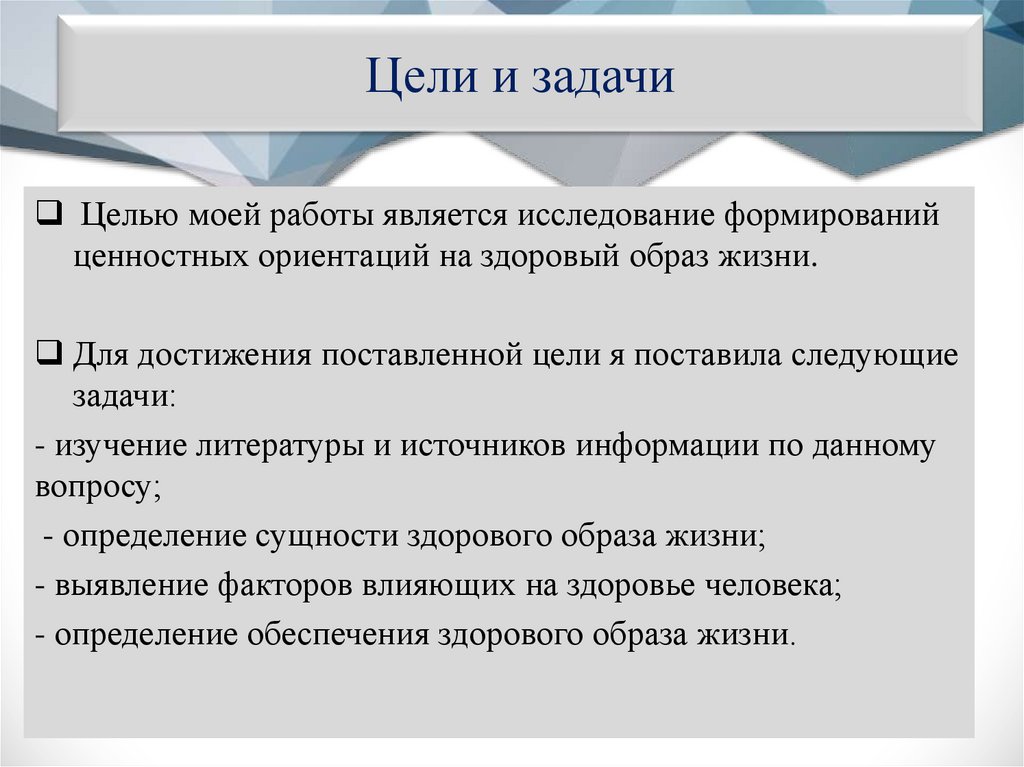 Цели и задачи

❑ Целью моей работы является исследование формирований ценностных ориентаций на здоровый образ жизни.

❑ Для достижения поставленной цели я поставила следующие задачи:

- изучение литературы и источников информации по данному вопросу;

- определение сущности здорового образа жизни;

- выявление факторов влияющих на здоровье человека;

- определение обеспечения здорового образа жизни.